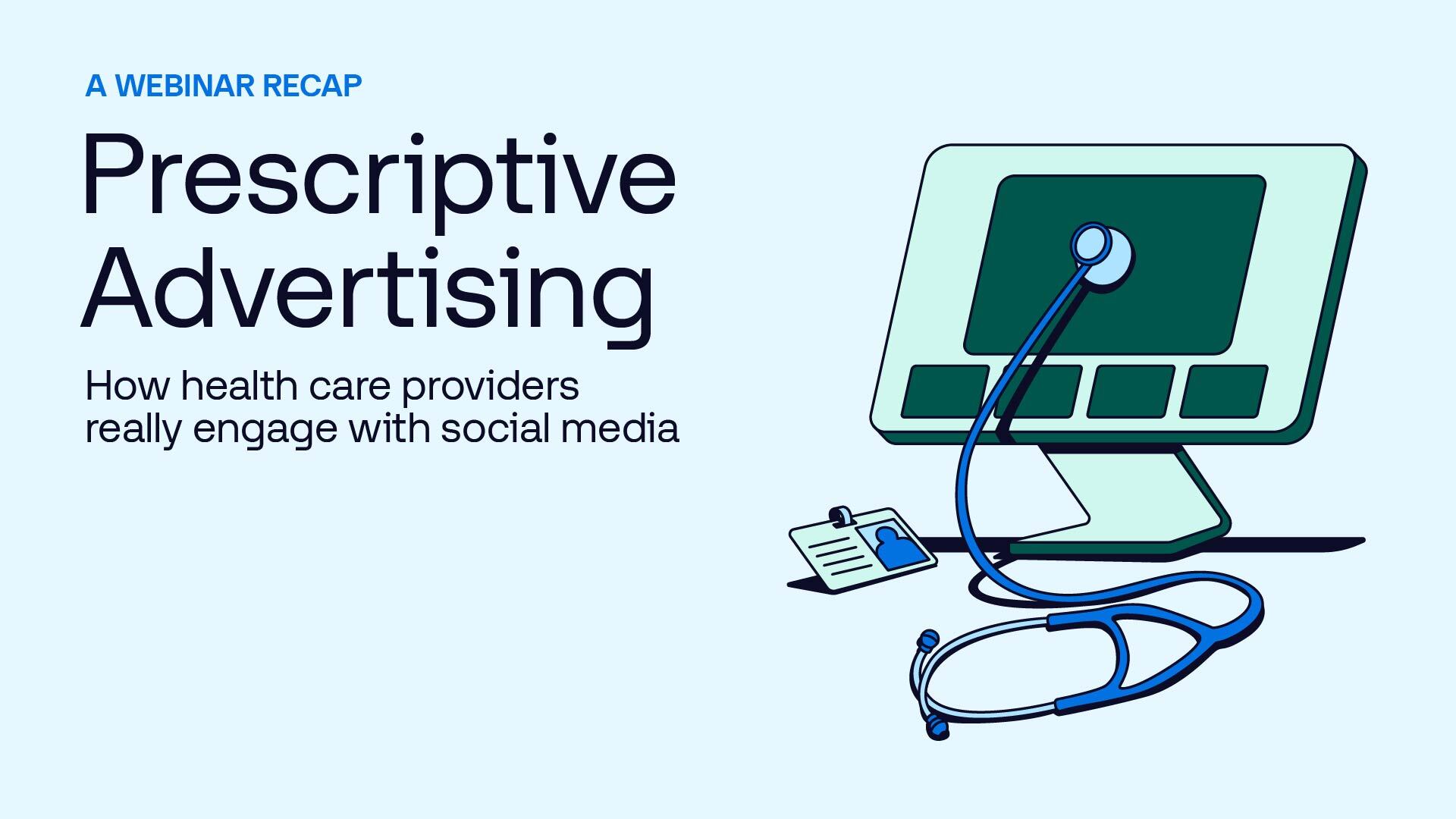 A WEBINAR RECAP

Prescriptive Advertising

How health care providers really engage with social media